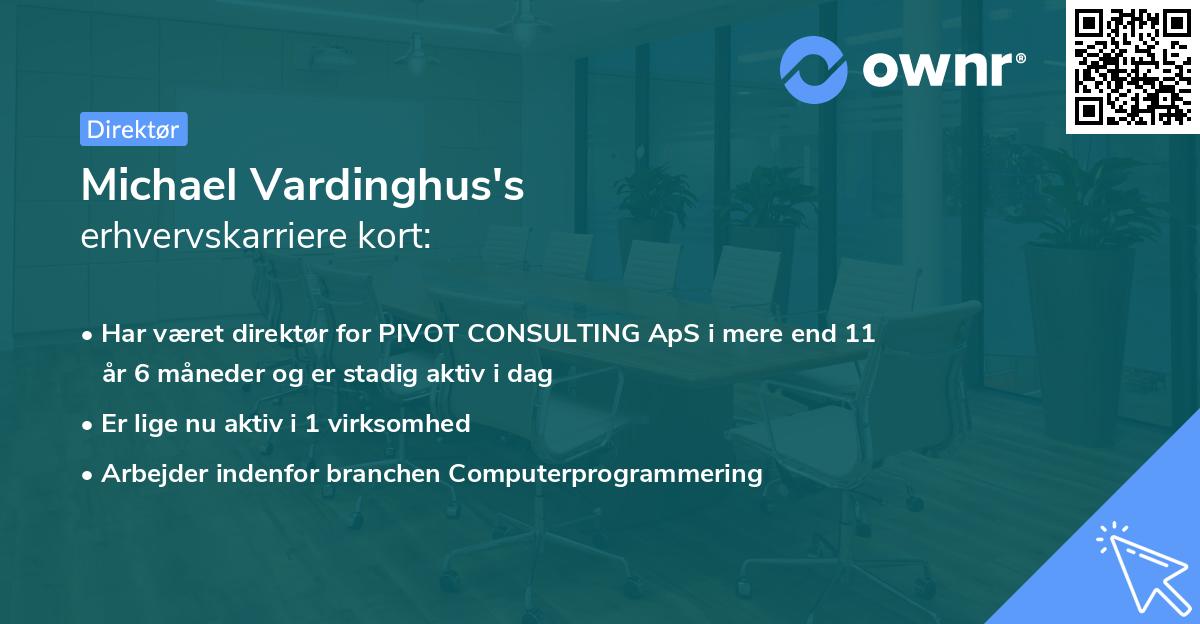 ownr®

Direktør

Michael Vardinghus's
erhvervskarriere kort:

• Har været direktør for PIVOT CONSULTING ApS i mere end 11 år 6 måneder og er stadig aktiv i dag

• Er lige nu aktiv i 1 virksomhed

• Arbejder indenfor branchen Computerprogrammering